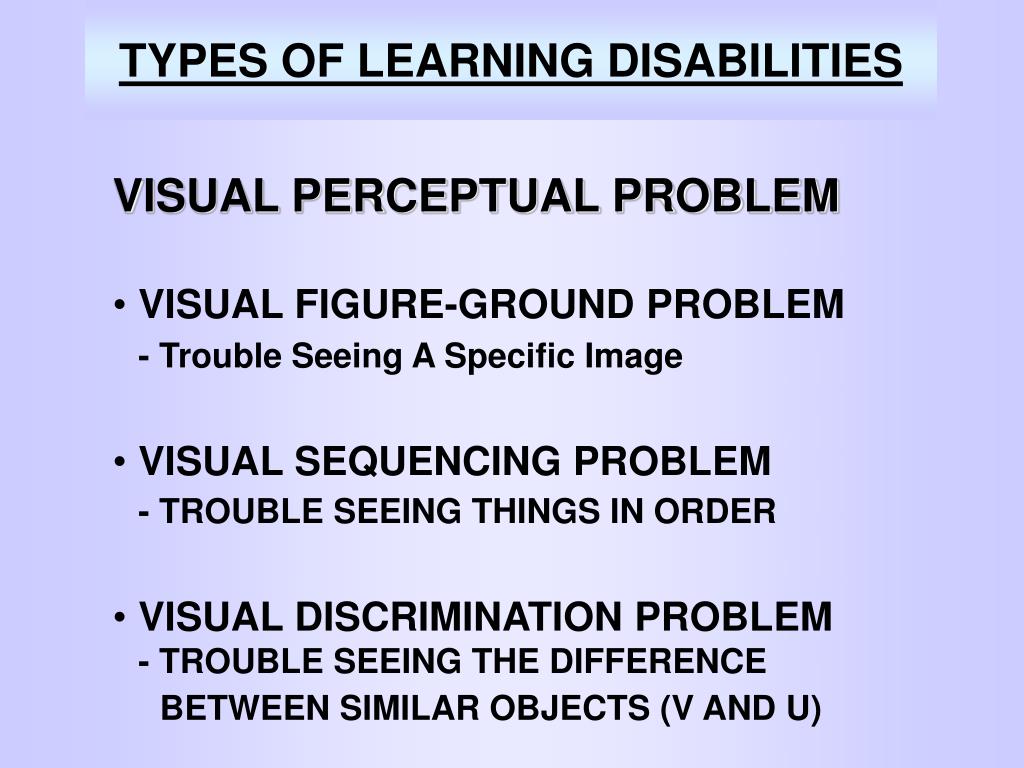 TYPES OF LEARNING DISABILITIES

VISUAL PERCEPTUAL PROBLEM

• VISUAL FIGURE-GROUND PROBLEM
- Trouble Seeing A Specific Image

• VISUAL SEQUENCING PROBLEM
- TROUBLE SEEING THINGS IN ORDER

• VISUAL DISCRIMINATION PROBLEM
- TROUBLE SEEING THE DIFFERENCE BETWEEN SIMILAR OBJECTS (V AND U)